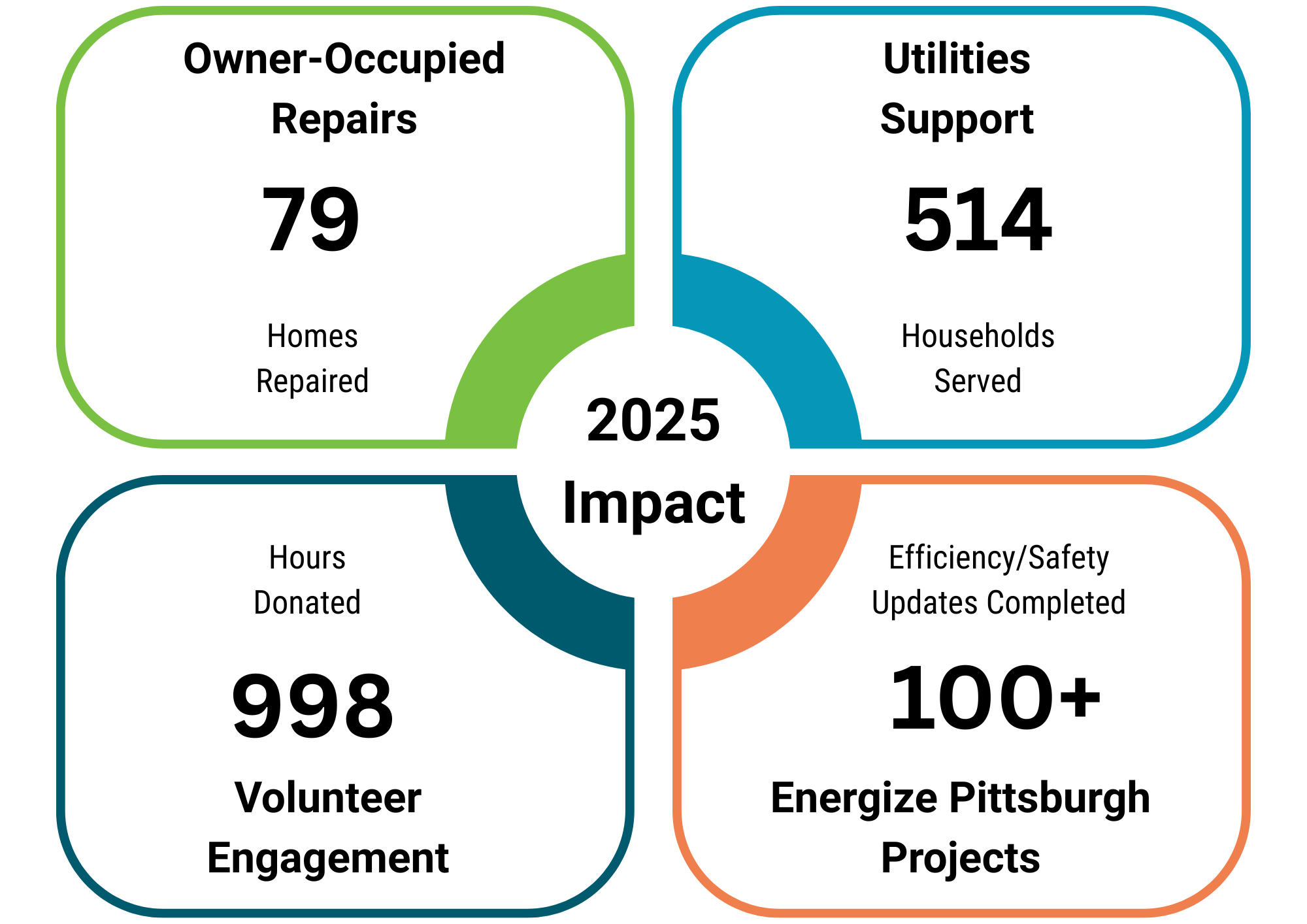 Owner-Occupied Repairs

79

Homes Repaired

Utilities Support

514

Households Served

2025 Impact

Hours Donated

998

Volunteer Engagement

Efficiency/Safety Updates Completed

100+

Energize Pittsburgh Projects